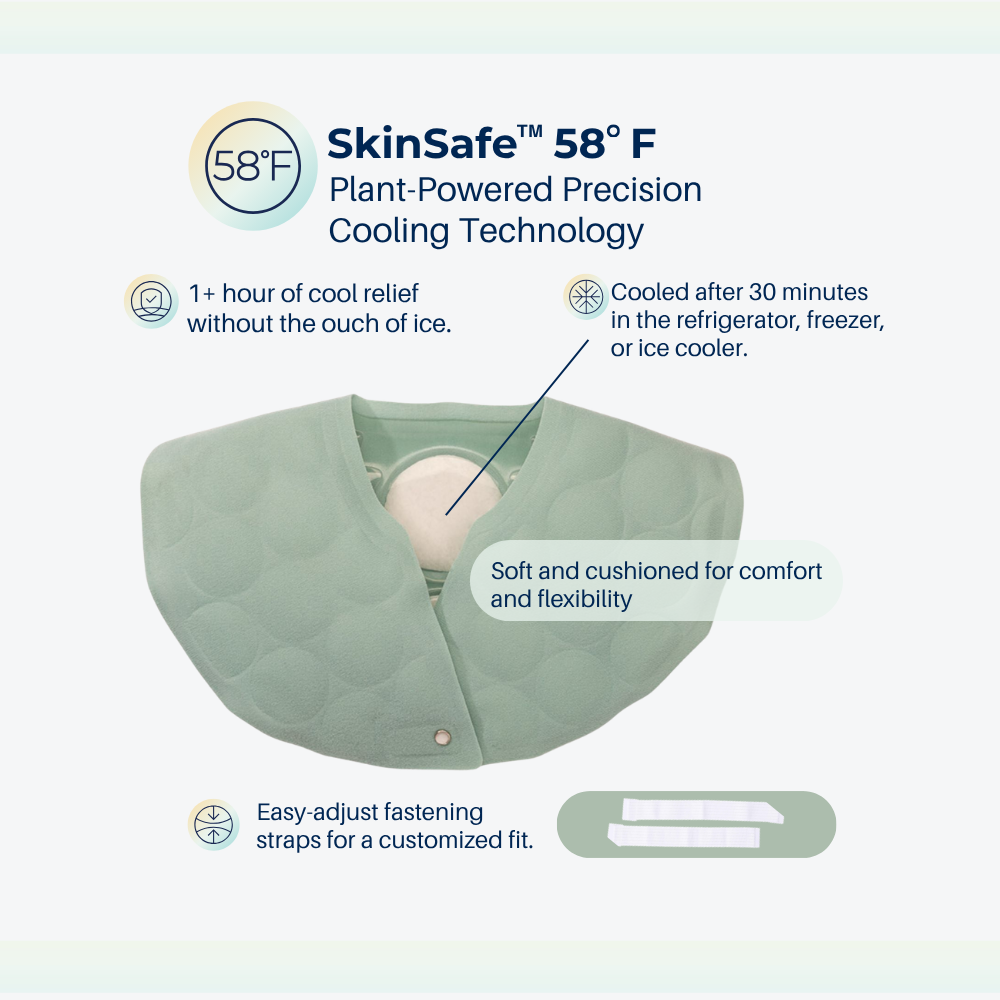 58°F

SkinSafe™ 58° F
Plant-Powered Precision Cooling Technology

1+ hour of cool relief without the ouch of ice.

Cooled after 30 minutes in the refrigerator, freezer, or ice cooler.

Soft and cushioned for comfort and flexibility

Easy-adjust fastening straps for a customized fit.